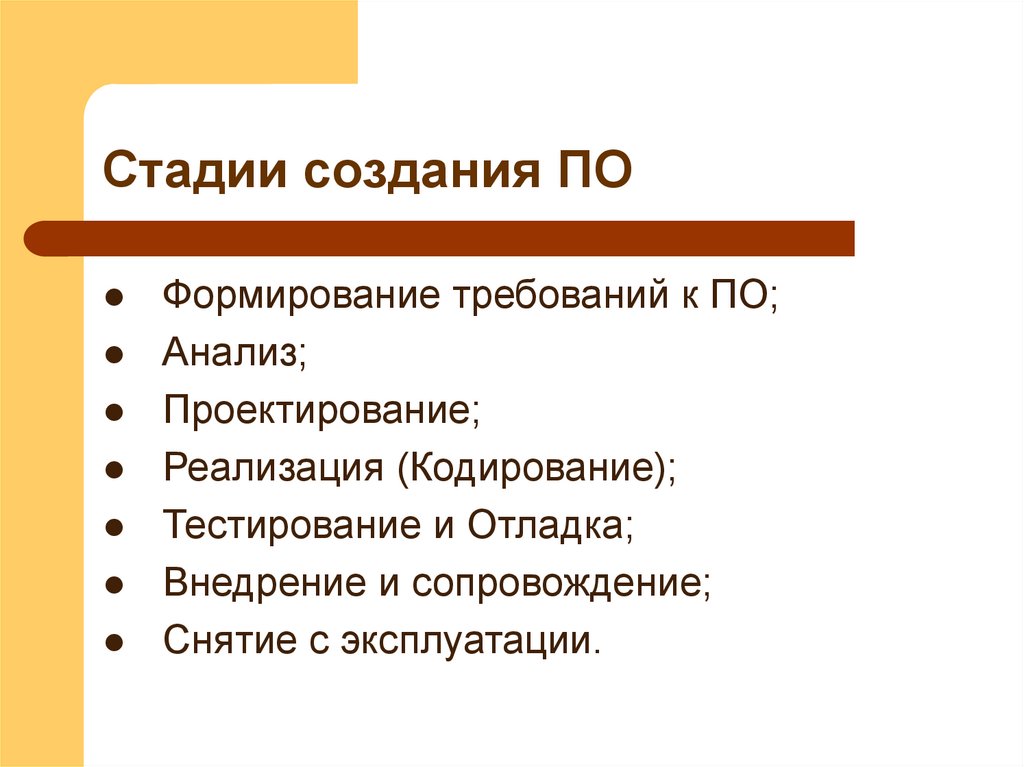 Стадии создания ПО

- Формирование требований к ПО;
- Анализ;
- Проектирование;
- Реализация (Кодирование);
- Тестирование и Отладка;
- Внедрение и сопровождение;
- Снятие с эксплуатации.